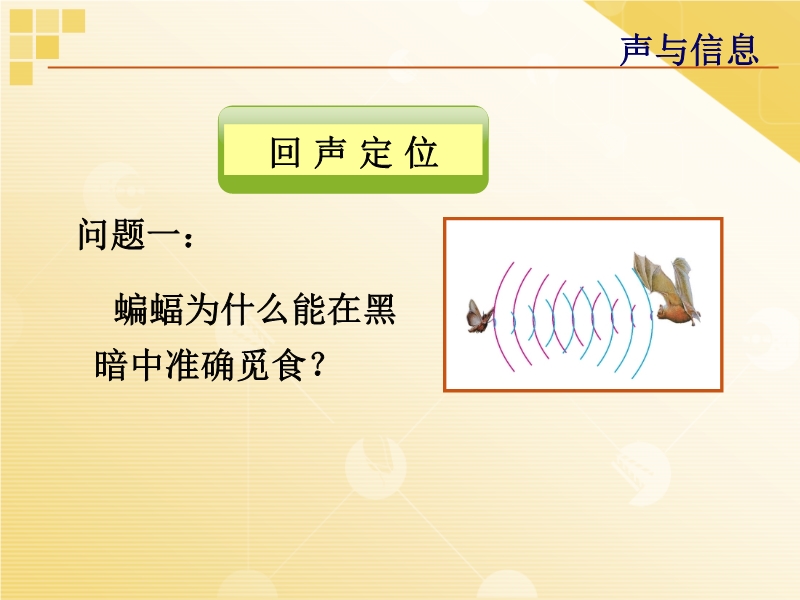 声与信息

回 声 定 位

问题一：

蝙蝠为什么能在黑暗中准确觅食？